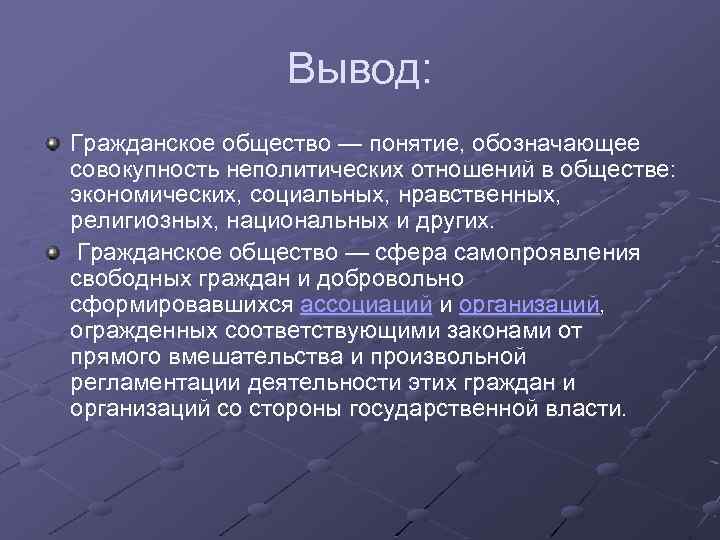 Вывод:

Гражданское общество — понятие, обозначающее совокупность неполитических отношений в обществе: экономических, социальных, нравственных, религиозных, национальных и других.

Гражданское общество — сфера самопроявления свободных граждан и добровольно сформировавшихся ассоциаций и организаций, огражденных соответствующими законами от прямого вмешательства и произвольной регламентации деятельности этих граждан и организаций со стороны государственной власти.